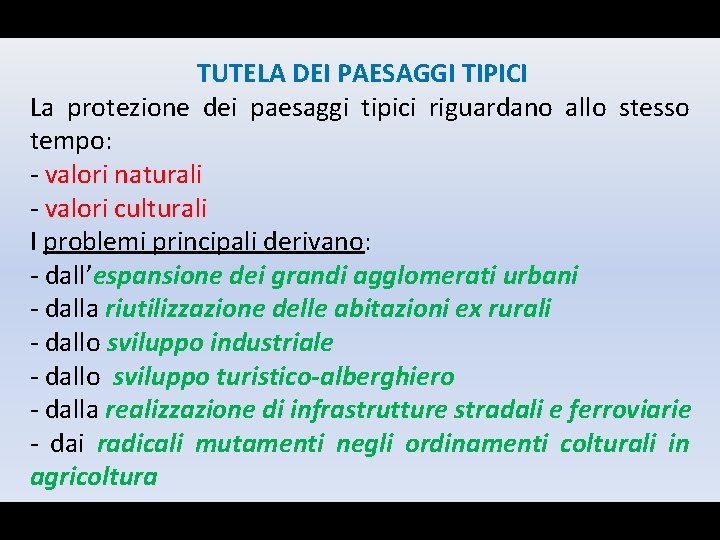 TUTELA DEI PAESAGGI TIPICI

La protezione dei paesaggi tipici riguardano allo stesso tempo:
- valori naturali
- valori culturali
I problemi principali derivano:
- dall'espansione dei grandi agglomerati urbani
- dalla riutilizzazione delle abitazioni ex rurali
- dallo sviluppo industriale
- dallo sviluppo turistico-alberghiero
- dalla realizzazione di infrastrutture stradali e ferroviarie
- dai radicali mutamenti negli ordinamenti colturali in agricoltura